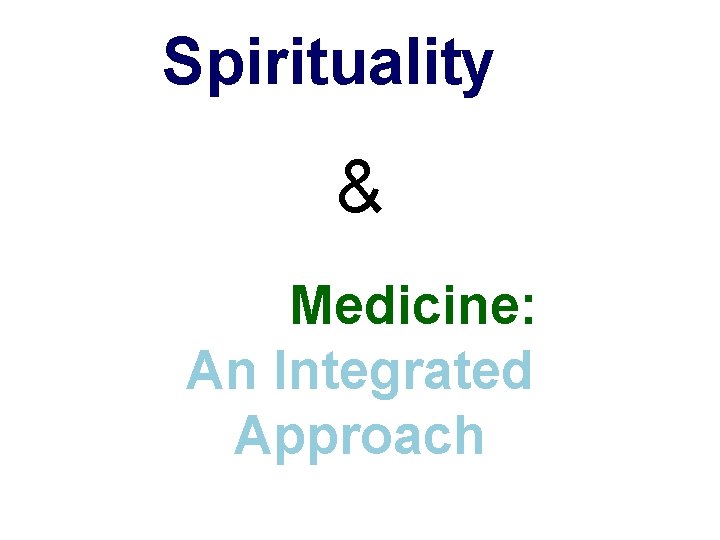 Spirituality

&

Medicine:
An Integrated Approach